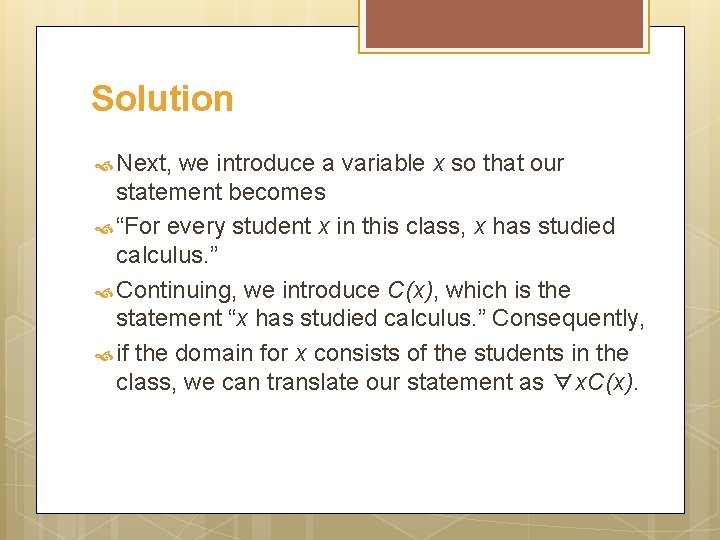 Solution

Next, we introduce a variable $x$ so that our statement becomes

“For every student $x$ in this class, $x$ has studied calculus.”

Continuing, we introduce $C(x)$, which is the statement “$x$ has studied calculus.” Consequently,

if the domain for $x$ consists of the students in the class, we can translate our statement as $\forall x C(x)$.